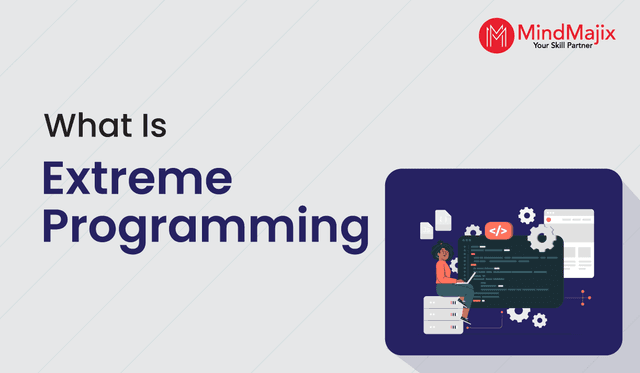 MindMajix
Your Skill Partner

What Is
Extreme
Programming

</>